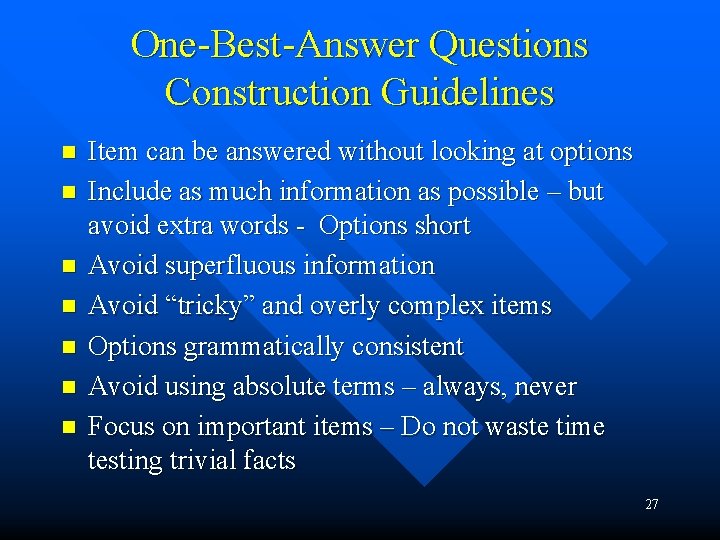 One-Best-Answer Questions Construction Guidelines

- Item can be answered without looking at options
- Include as much information as possible – but avoid extra words - Options short
- Avoid superfluous information
- Avoid “tricky” and overly complex items
- Options grammatically consistent
- Avoid using absolute terms – always, never
- Focus on important items – Do not waste time testing trivial facts

27